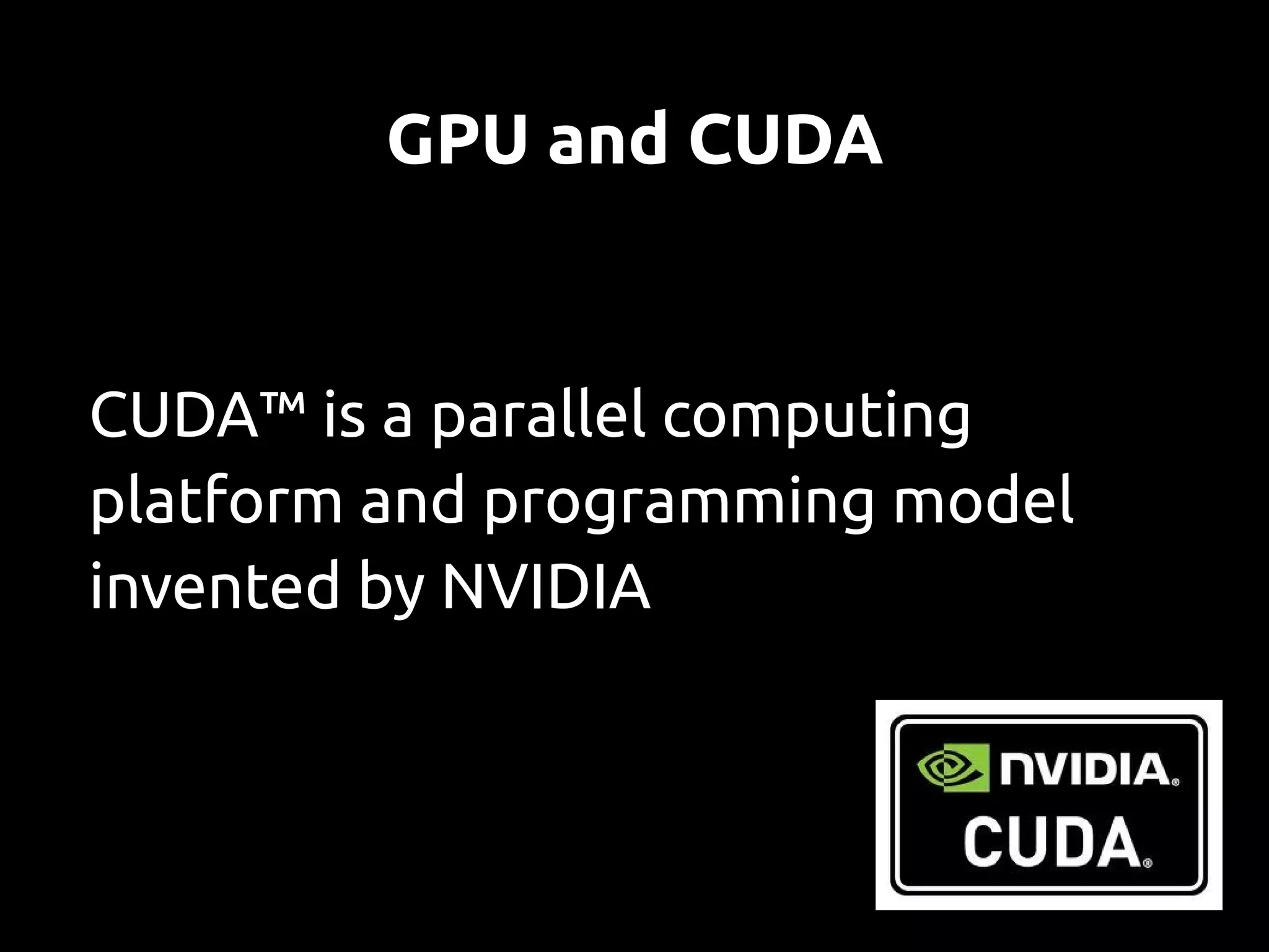 GPU and CUDA

CUDA™ is a parallel computing platform and programming model invented by NVIDIA

NVIDIA®
CUDA®